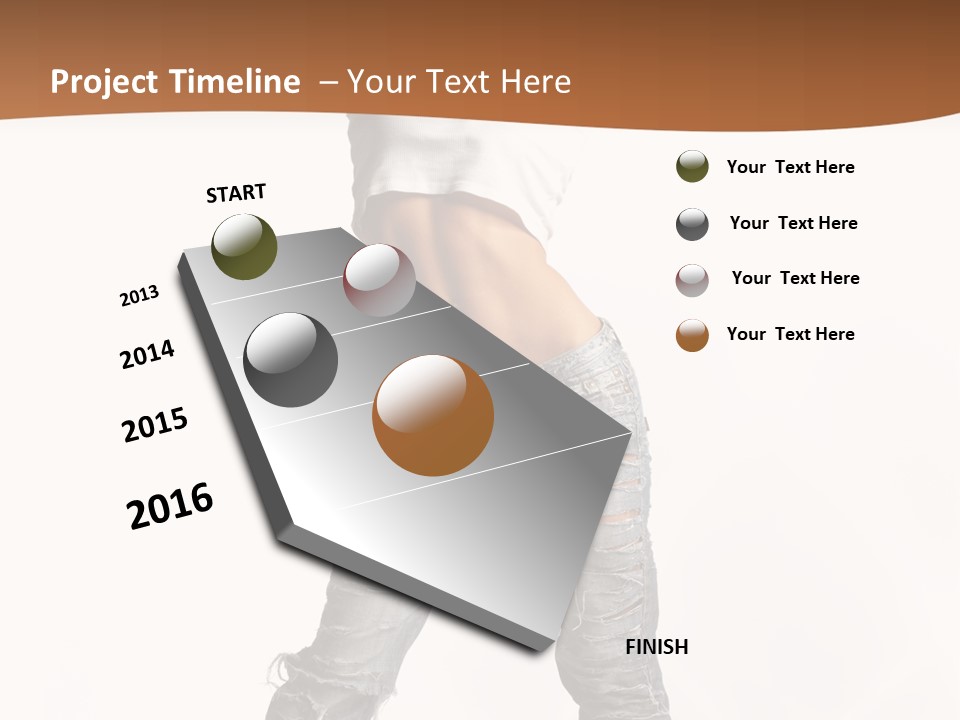 Project Timeline – Your Text Here

START

2013

2014

2015

2016

FINISH

Your Text Here

Your Text Here

Your Text Here

Your Text Here